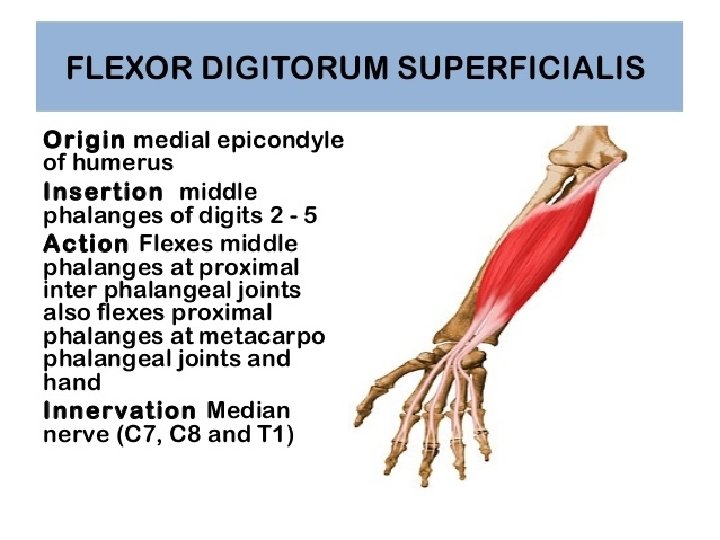 FLEXOR DIGITORUM SUPERFICIALIS

Origin medial epicondyle of humerus

Insertion middle phalanges of digits 2 - 5

Action Flexes middle phalanges at proximal inter phalangeal joints also flexes proximal phalanges at metacarpo phalangeal joints and hand

Innervation Median nerve (C7, C8 and T1)